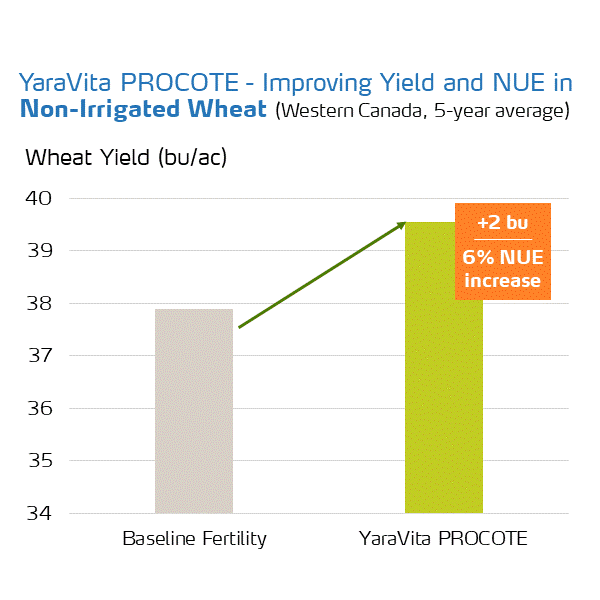 YaraVita PROCOTE - Improving Yield and NUE in Non-Irrigated Wheat (Western Canada, 5-year average)

Wheat Yield (bu/ac)

40
39
38
37
36
35
34

+2 bu
6% NUE increase

Baseline Fertility
YaraVita PROCOTE